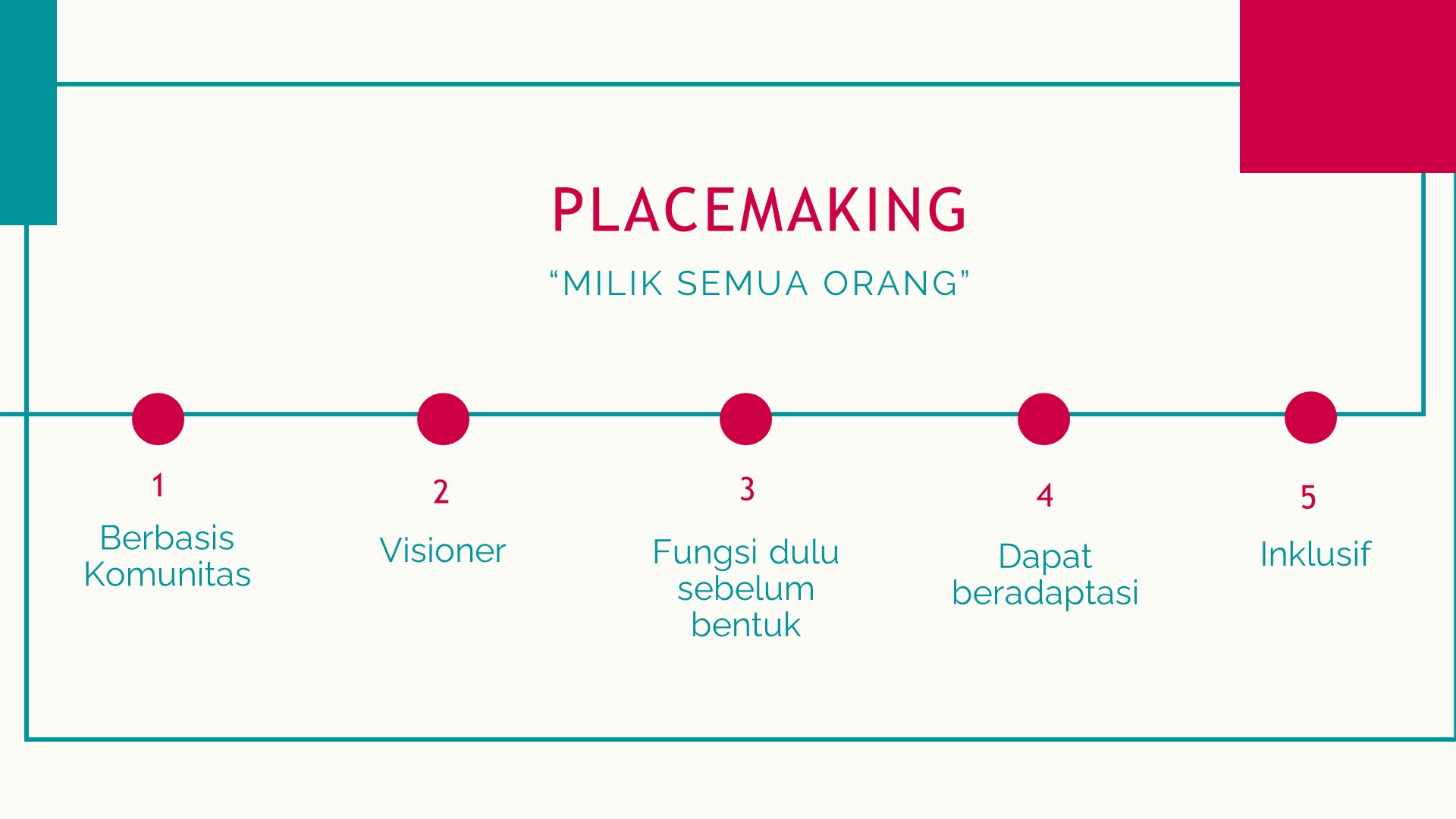 PLACEMAKING

“MILIK SEMUA ORANG”

1
Berbasis Komunitas

2
Visioner

3
Fungsi dulu sebelum bentuk

4
Dapat beradaptasi

5
Inklusif